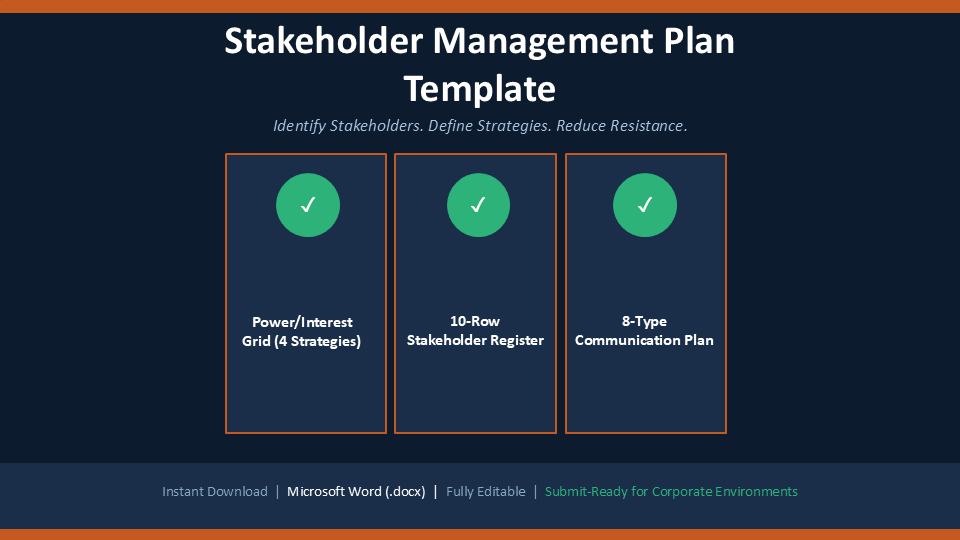 Stakeholder Management Plan Template

Identify Stakeholders. Define Strategies. Reduce Resistance.

✓

Power/Interest Grid (4 Strategies)

✓

10-Row Stakeholder Register

✓

8-Type Communication Plan

Instant Download | Microsoft Word (.docx) | Fully Editable | Submit-Ready for Corporate Environments